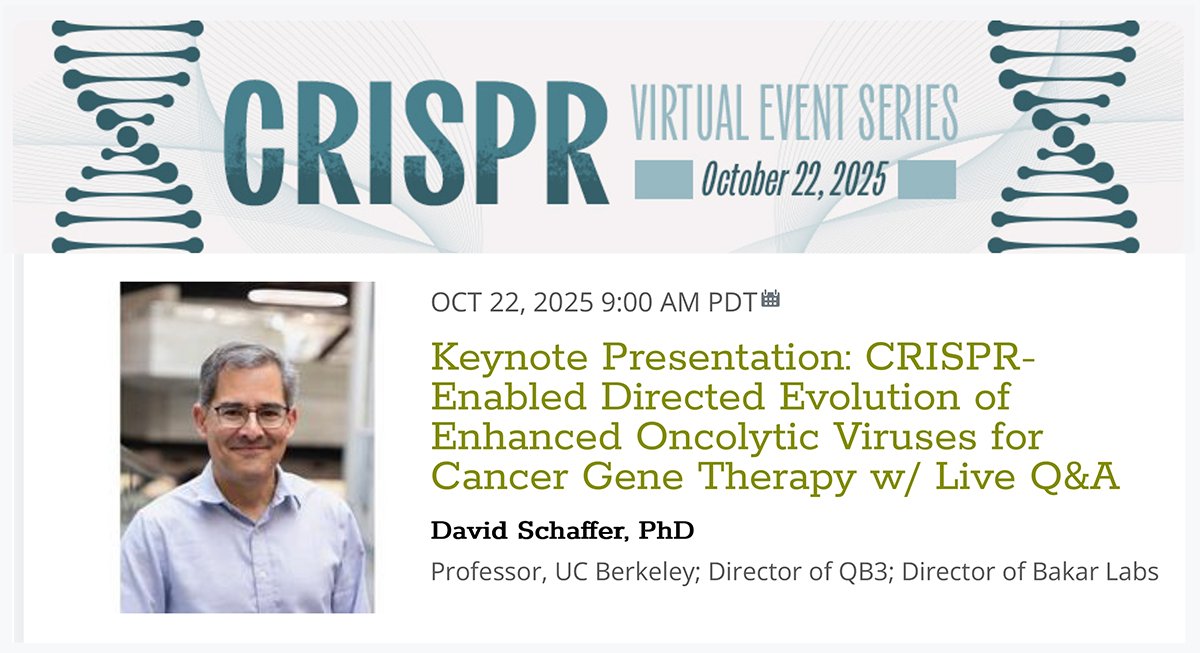 CRISPR VIRTUAL EVENT SERIES
October 22, 2025

OCT 22, 2025 9:00 AM PDT

Keynote Presentation: CRISPR-Enabled Directed Evolution of Enhanced Oncolytic Viruses for Cancer Gene Therapy w/ Live Q&A

David Schaffer, PhD

Professor, UC Berkeley; Director of QB3; Director of Bakar Labs